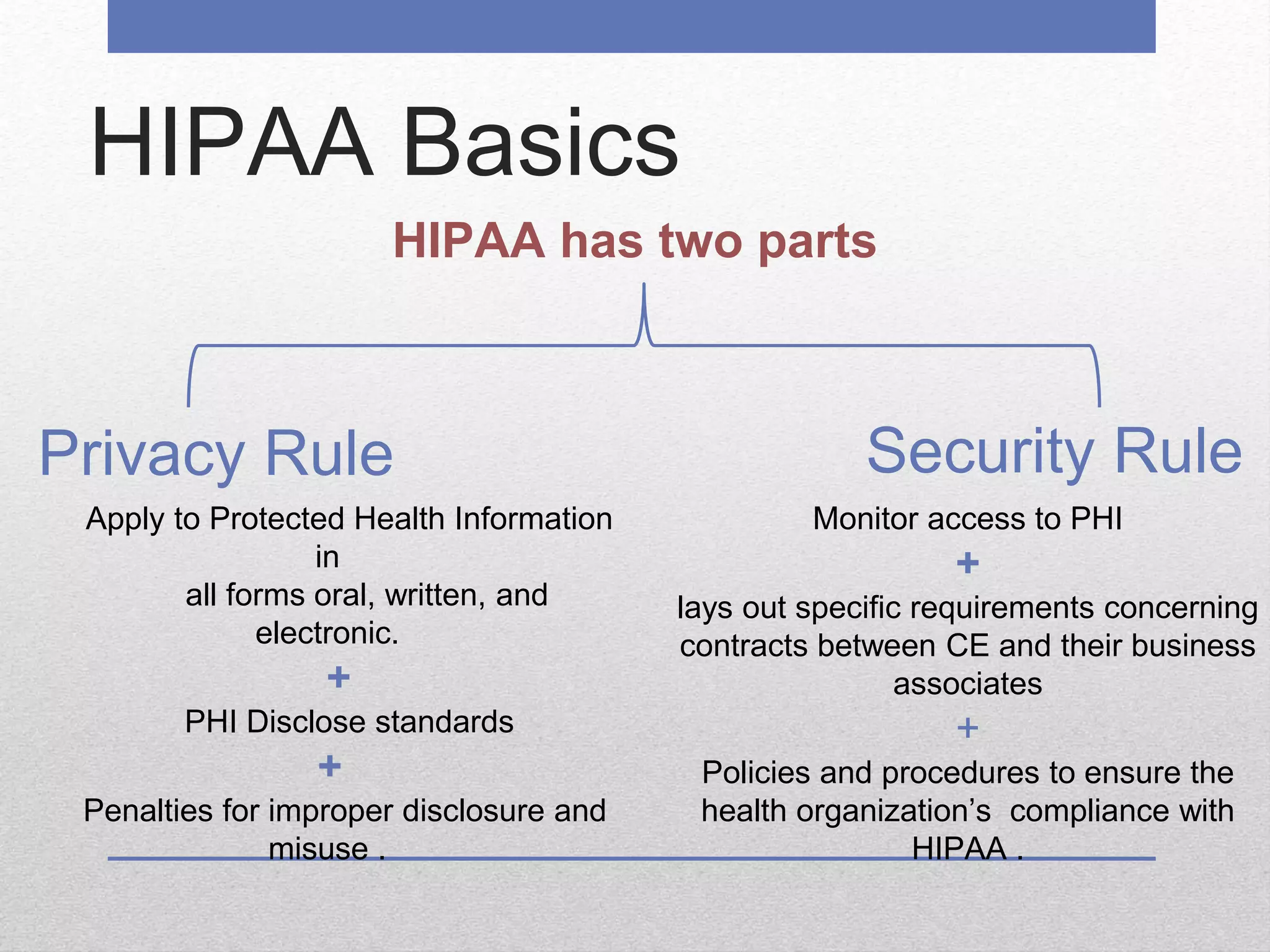 HIPAA Basics

HIPAA has two parts

Privacy Rule

Apply to Protected Health Information in all forms oral, written, and electronic.

+

PHI Disclose standards

+

Penalties for improper disclosure and misuse .

Security Rule

Monitor access to PHI

+

lays out specific requirements concerning contracts between CE and their business associates

+

Policies and procedures to ensure the health organization’s compliance with HIPAA .